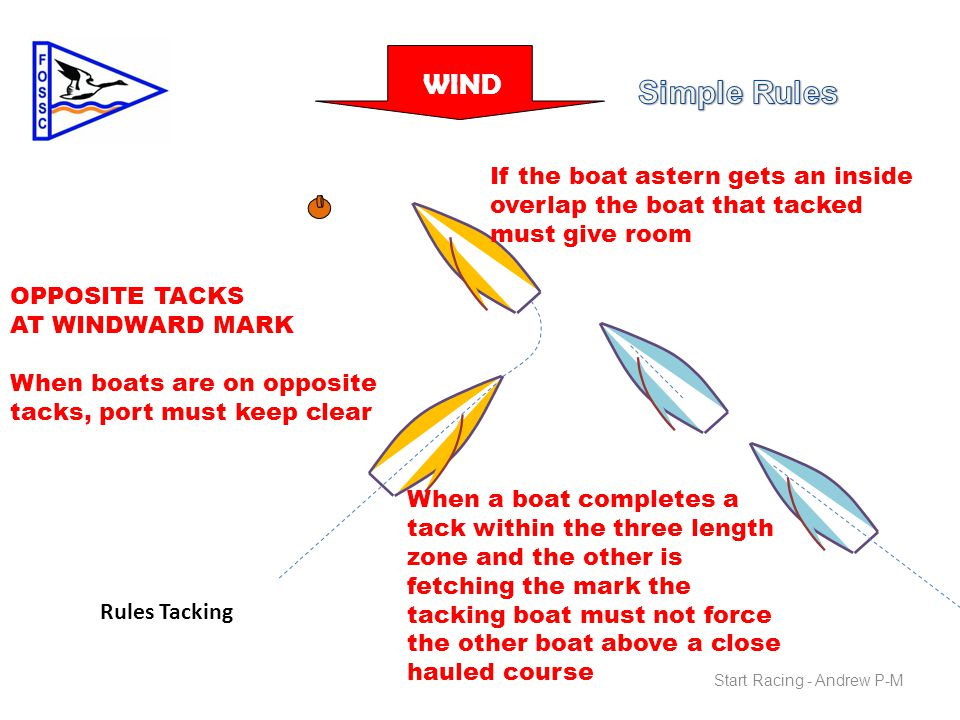 FOSSC

WIND

Simple Rules

If the boat astern gets an inside overlap the boat that tacked must give room

OPPOSITE TACKS
AT WINDWARD MARK

When boats are on opposite tacks, port must keep clear

When a boat completes a tack within the three length zone and the other is fetching the mark the tacking boat must not force the other boat above a close hauled course

Rules Tacking

Start Racing - Andrew P-M